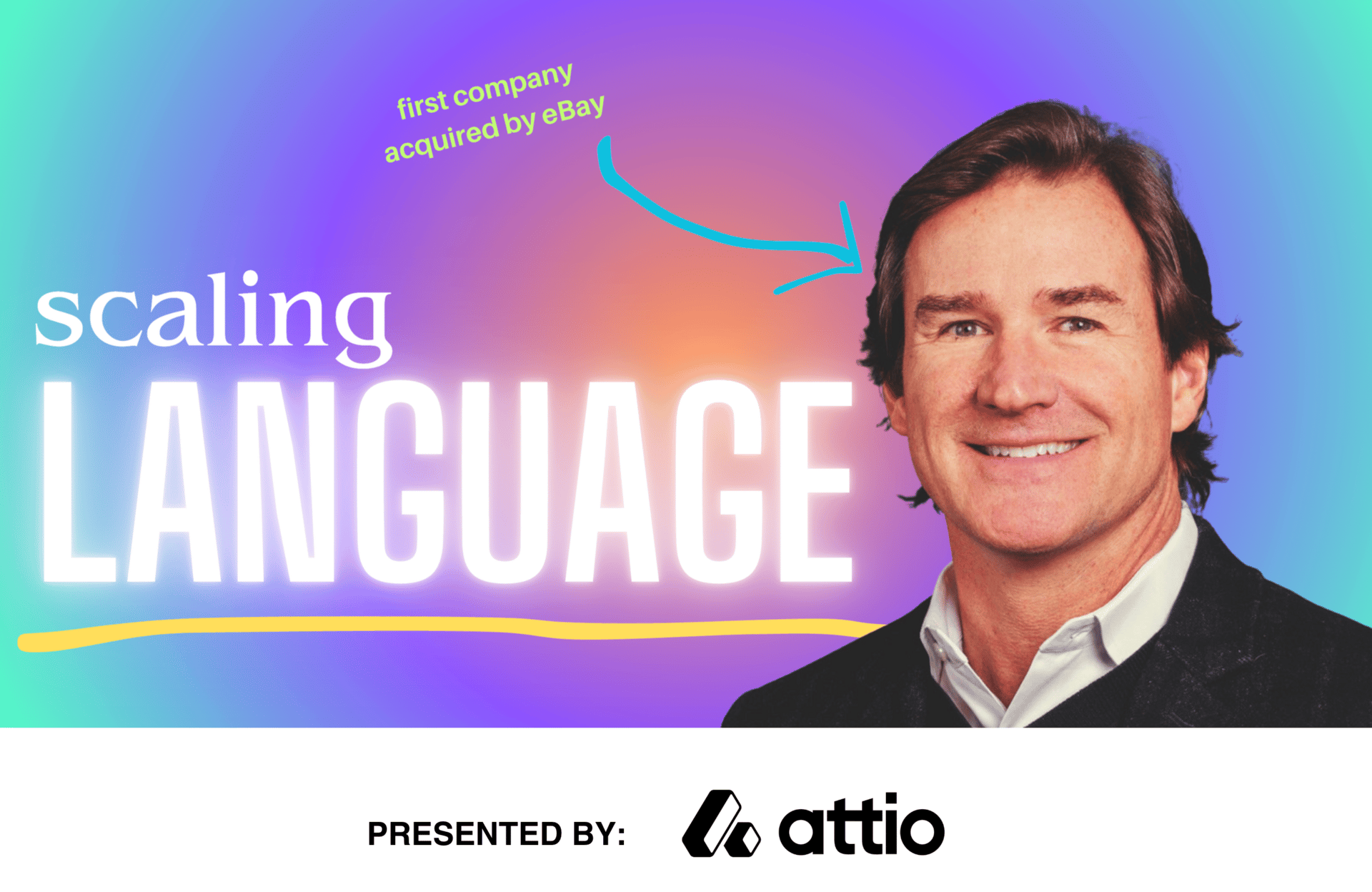 first company acquired by eBay

scaling
LANGUAGE

PRESENTED BY: attio